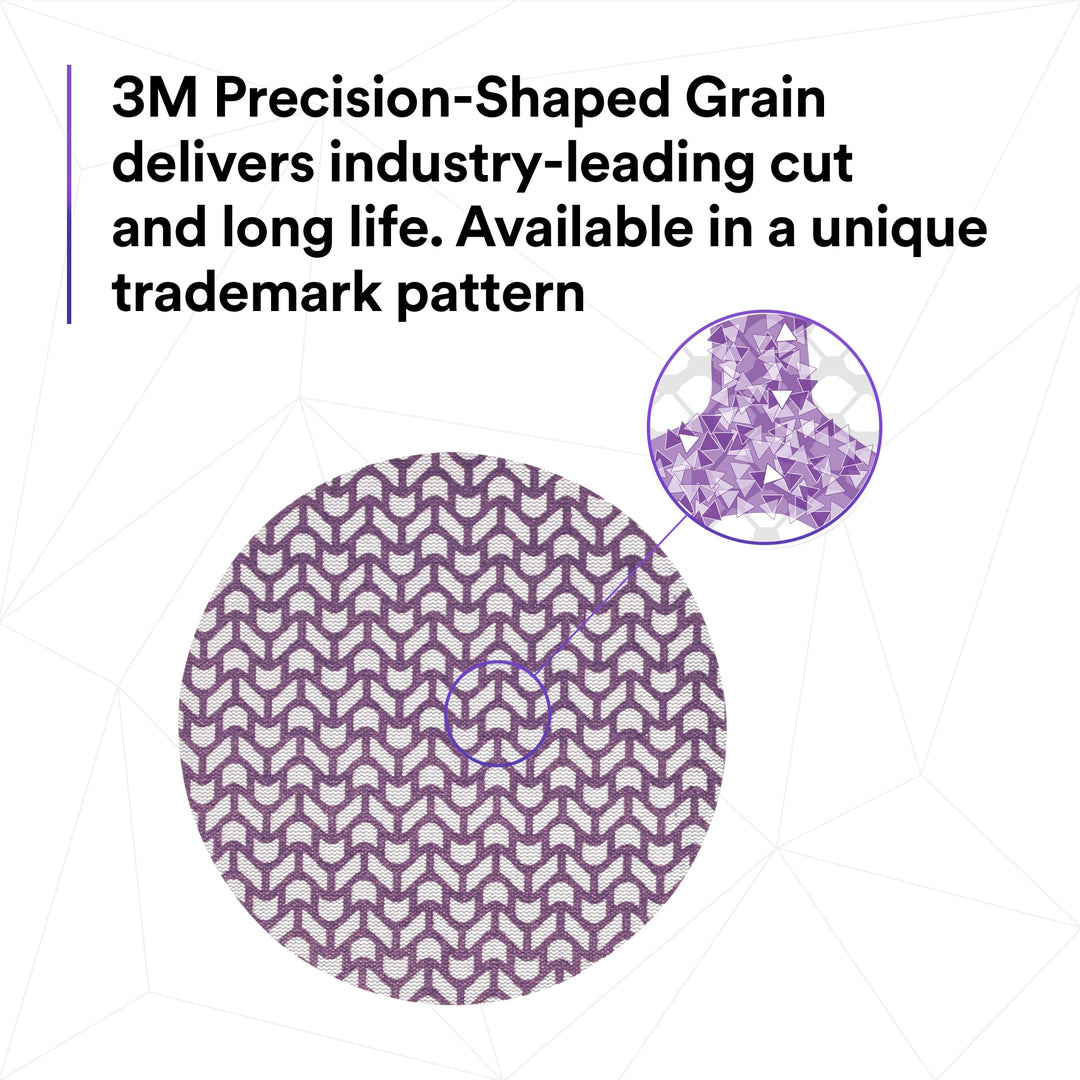 3M Precision-Shaped Grain delivers industry-leading cut and long life. Available in a unique trademark pattern